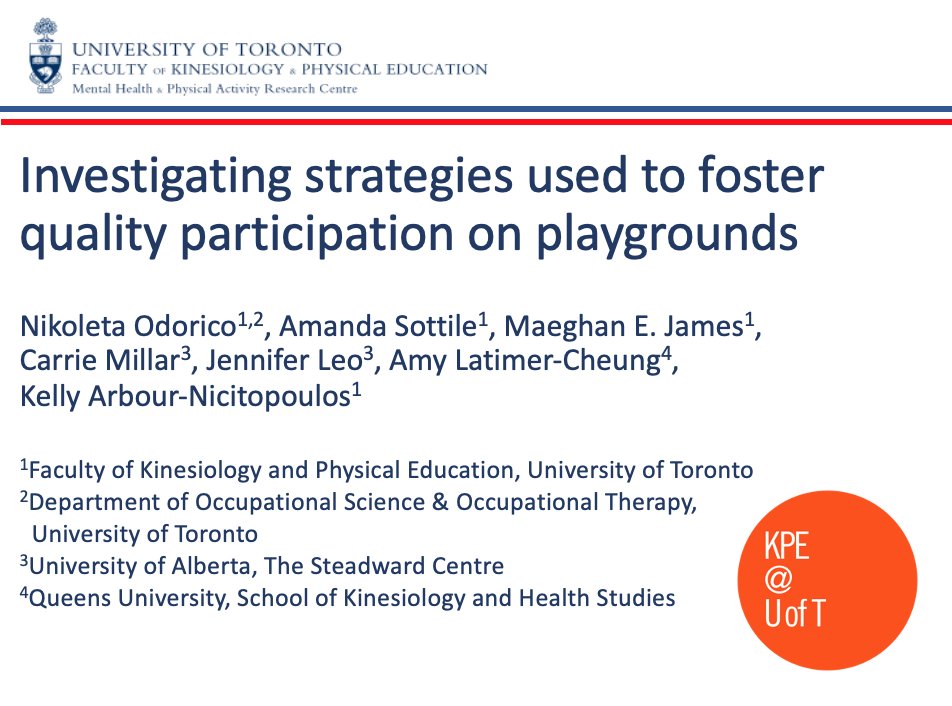 UNIVERSITY OF TORONTO
FACULTY OF KINESIOLOGY & PHYSICAL EDUCATION
Mental Health & Physical Activity Research Centre

Investigating strategies used to foster quality participation on playgrounds

Nikoleta Odorico$^{1,2}$, Amanda Sottile$^{1}$, Maeghan E. James$^{1}$, Carrie Millar$^{3}$, Jennifer Leo$^{3}$, Amy Latimer-Cheung$^{4}$, Kelly Arbour-Nicitopoulos$^{1}$

$^{1}$Faculty of Kinesiology and Physical Education, University of Toronto
$^{2}$Department of Occupational Science & Occupational Therapy, University of Toronto
$^{3}$University of Alberta, The Steadward Centre
$^{4}$Queens University, School of Kinesiology and Health Studies

KPE
@
U of T